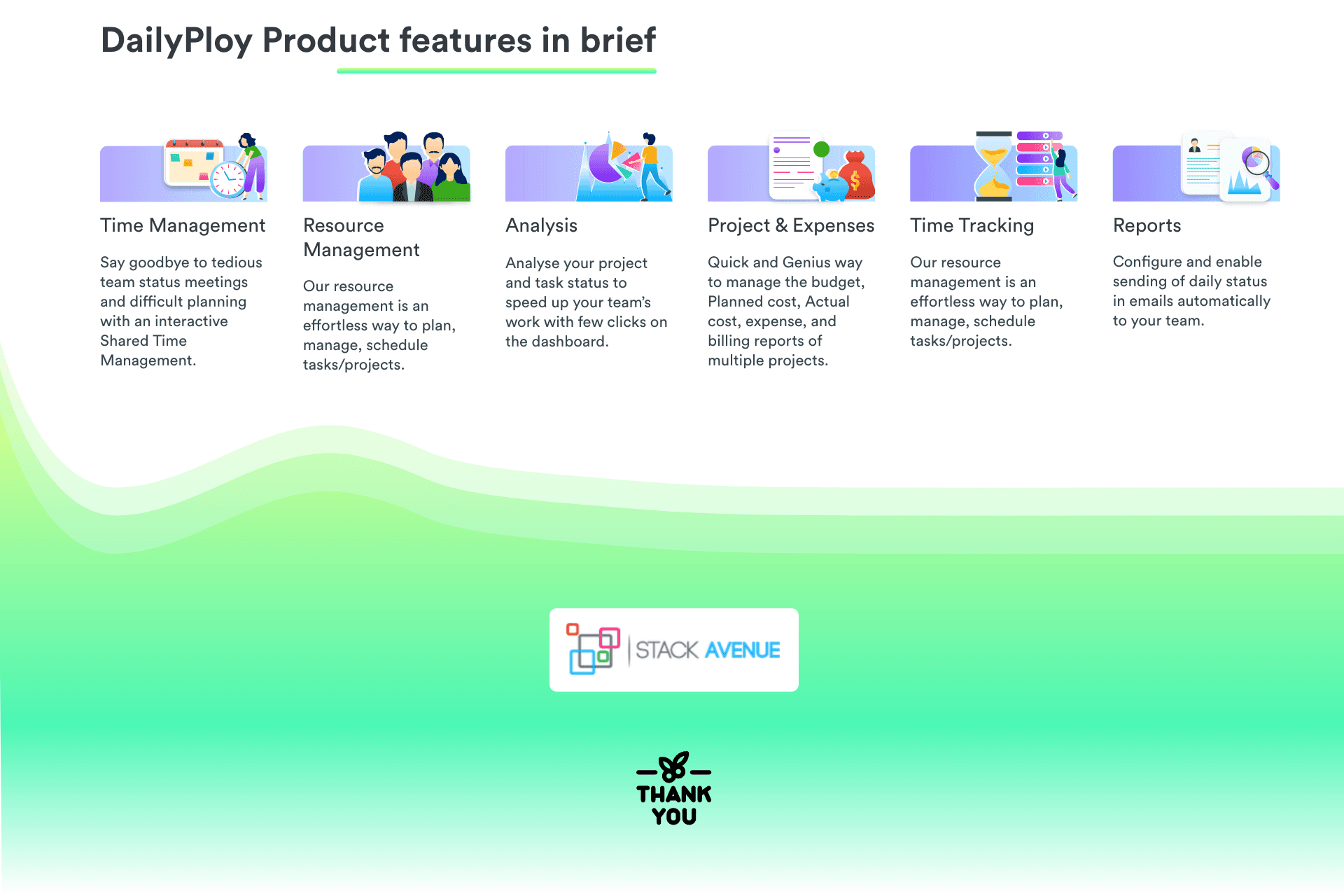 DailyPloy Product features in brief

Time Management

Say goodbye to tedious team status meetings and difficult planning with an interactive Shared Time Management.

Resource Management

Our resource management is an effortless way to plan, manage, schedule tasks/projects.

Analysis

Analyse your project and task status to speed up your team's work with few clicks on the dashboard.

Project & Expenses

Quick and Genius way to manage the budget, Planned cost, Actual cost, expense, and billing reports of multiple projects.

Time Tracking

Our resource management is an effortless way to plan, manage, schedule tasks/projects.

Reports

Configure and enable sending of daily status in emails automatically to your team.

STACK AVENUE

THANK YOU